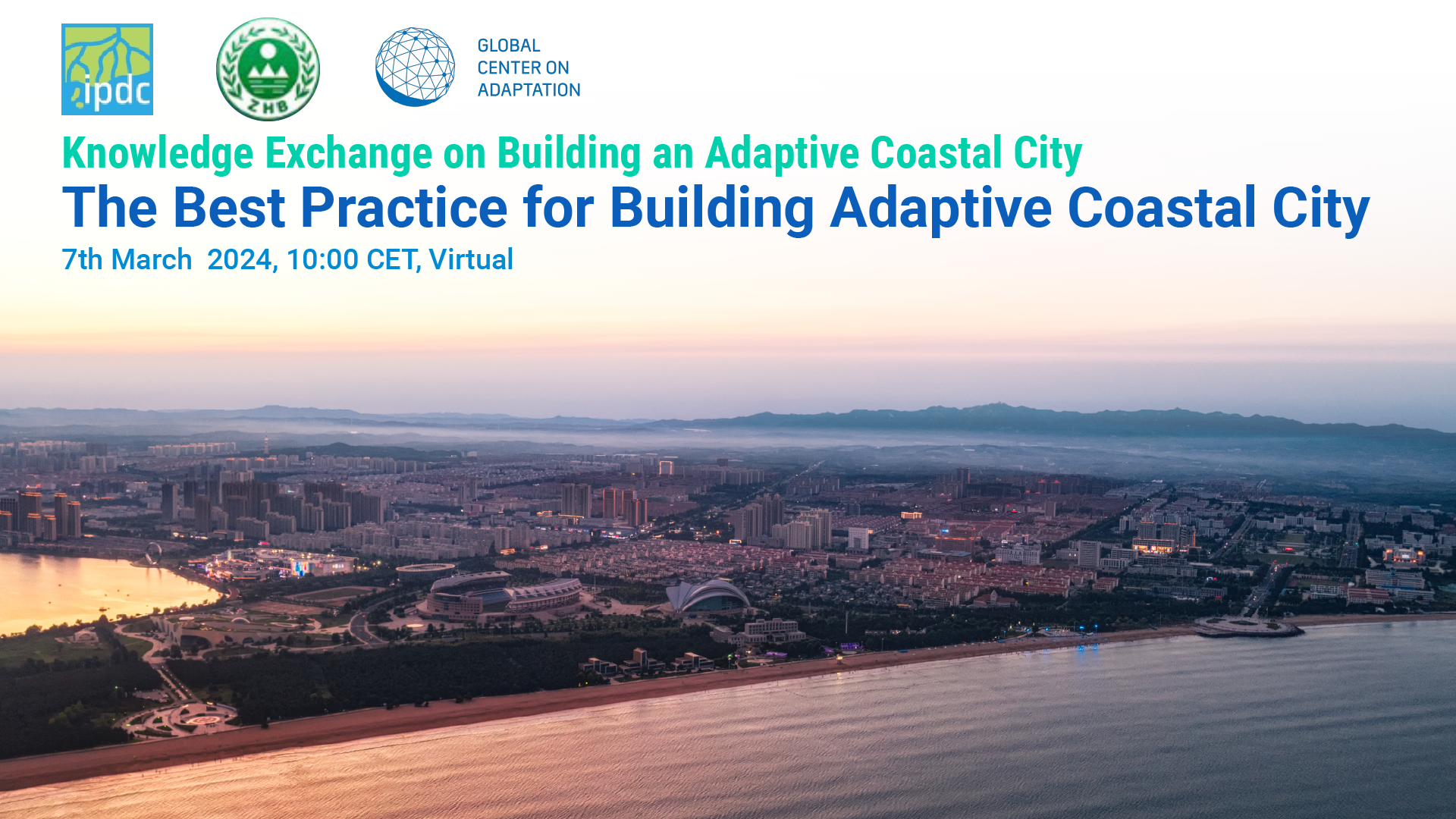 ipdc

ZHB

GLOBAL CENTER ON ADAPTATION

Knowledge Exchange on Building an Adaptive Coastal City

The Best Practice for Building Adaptive Coastal City

7th March 2024, 10:00 CET, Virtual